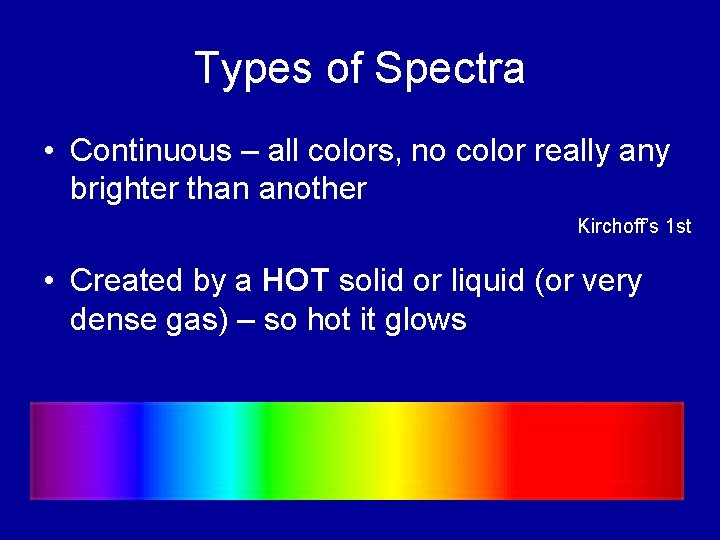 Types of Spectra

• Continuous – all colors, no color really any brighter than another

Kirchoff's 1st

• Created by a HOT solid or liquid (or very dense gas) – so hot it glows